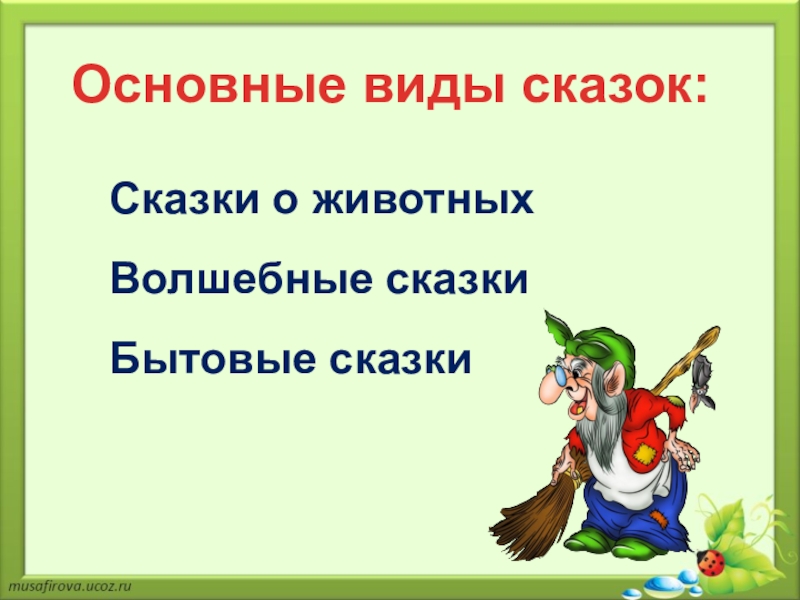 Основные виды сказок:

Сказки о животных

Волшебные сказки

Бытовые сказки

musafirova.ucoz.ru